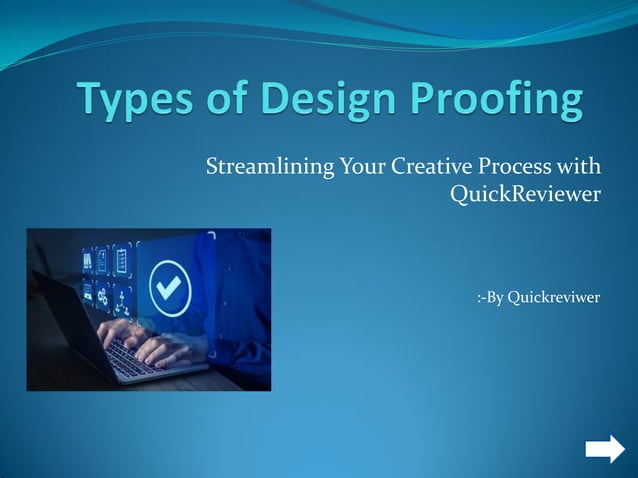 Types of Design Proofing

Streamlining Your Creative Process with QuickReviewer

:-By Quickreviwer